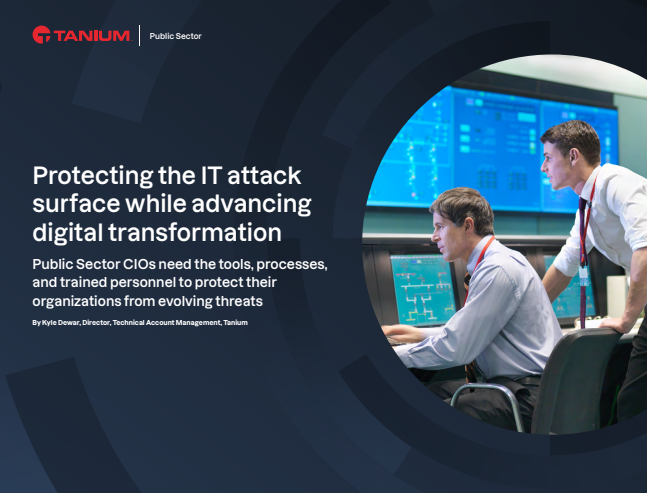 TANIUM | Public Sector

Protecting the IT attack surface while advancing digital transformation

Public Sector CIOs need the tools, processes, and trained personnel to protect their organizations from evolving threats

By Kyle Dewar, Director, Technical Account Management, Tanium